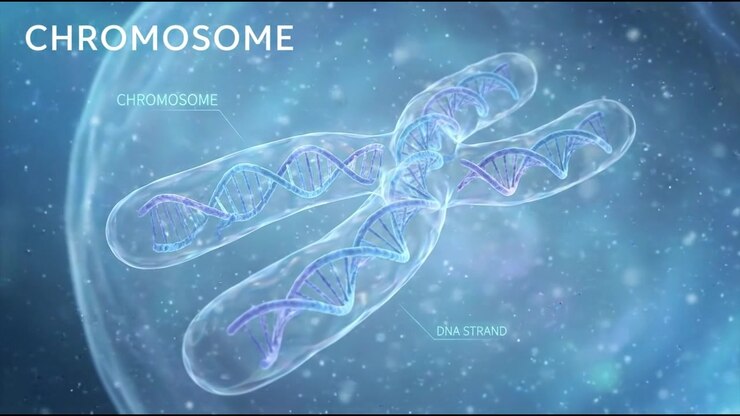 CHROMOSOME

CHROMOSOME

DNA STRAND